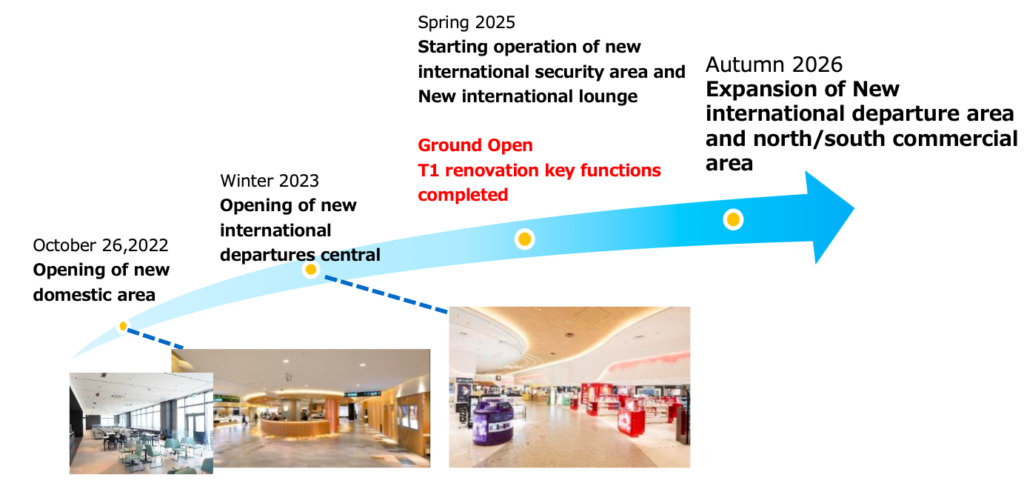 October 26,2022
Opening of new domestic area

Winter 2023
Opening of new international departures central

Spring 2025
Starting operation of new international security area and New international lounge

Ground Open
T1 renovation key functions completed

Autumn 2026
Expansion of New international departure area and north/south commercial area